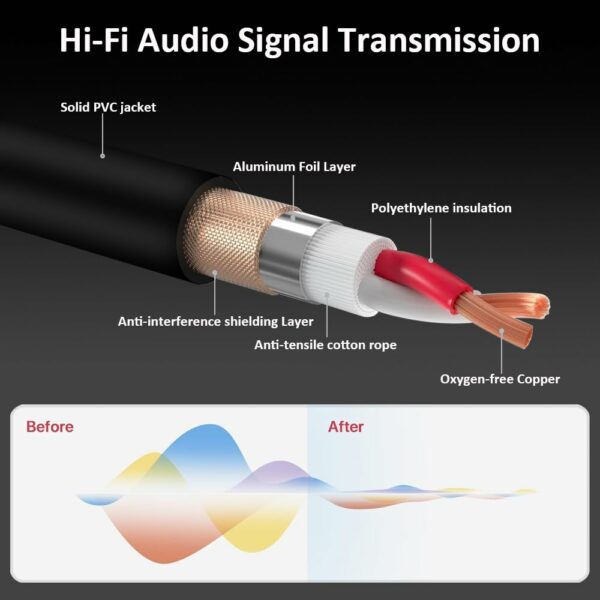 Hi-Fi Audio Signal Transmission

Solid PVC jacket

Aluminum Foil Layer

Polyethylene insulation

Anti-interference shielding Layer

Anti-tensile cotton rope

Oxygen-free Copper

Before

After